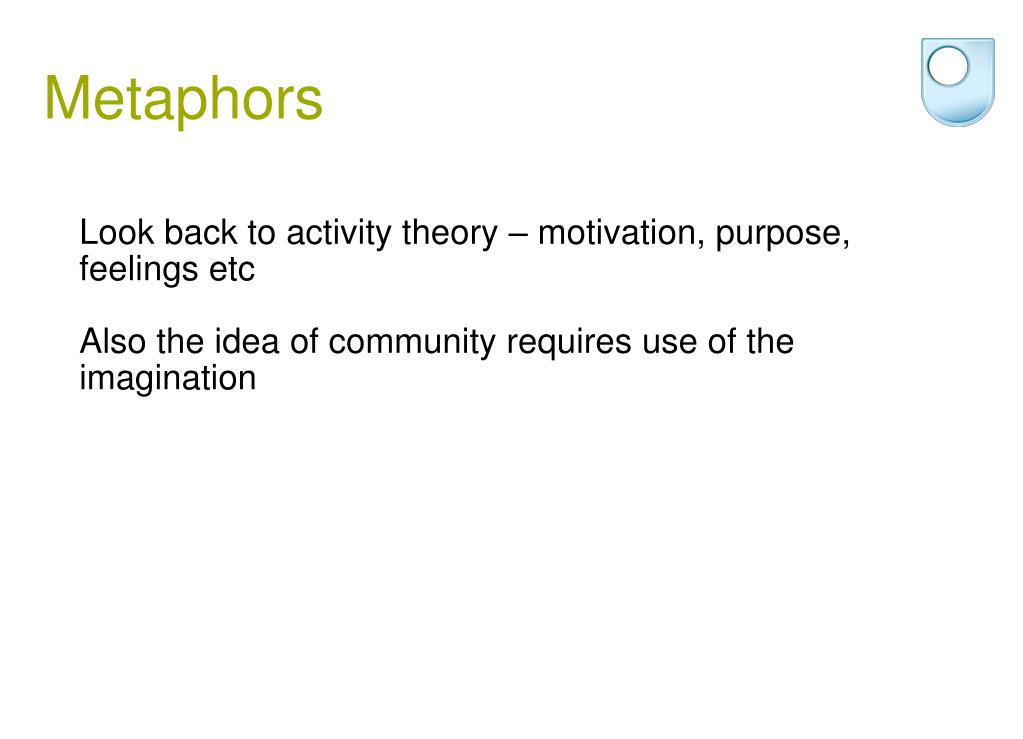 Metaphors

Look back to activity theory – motivation, purpose, feelings etc

Also the idea of community requires use of the imagination